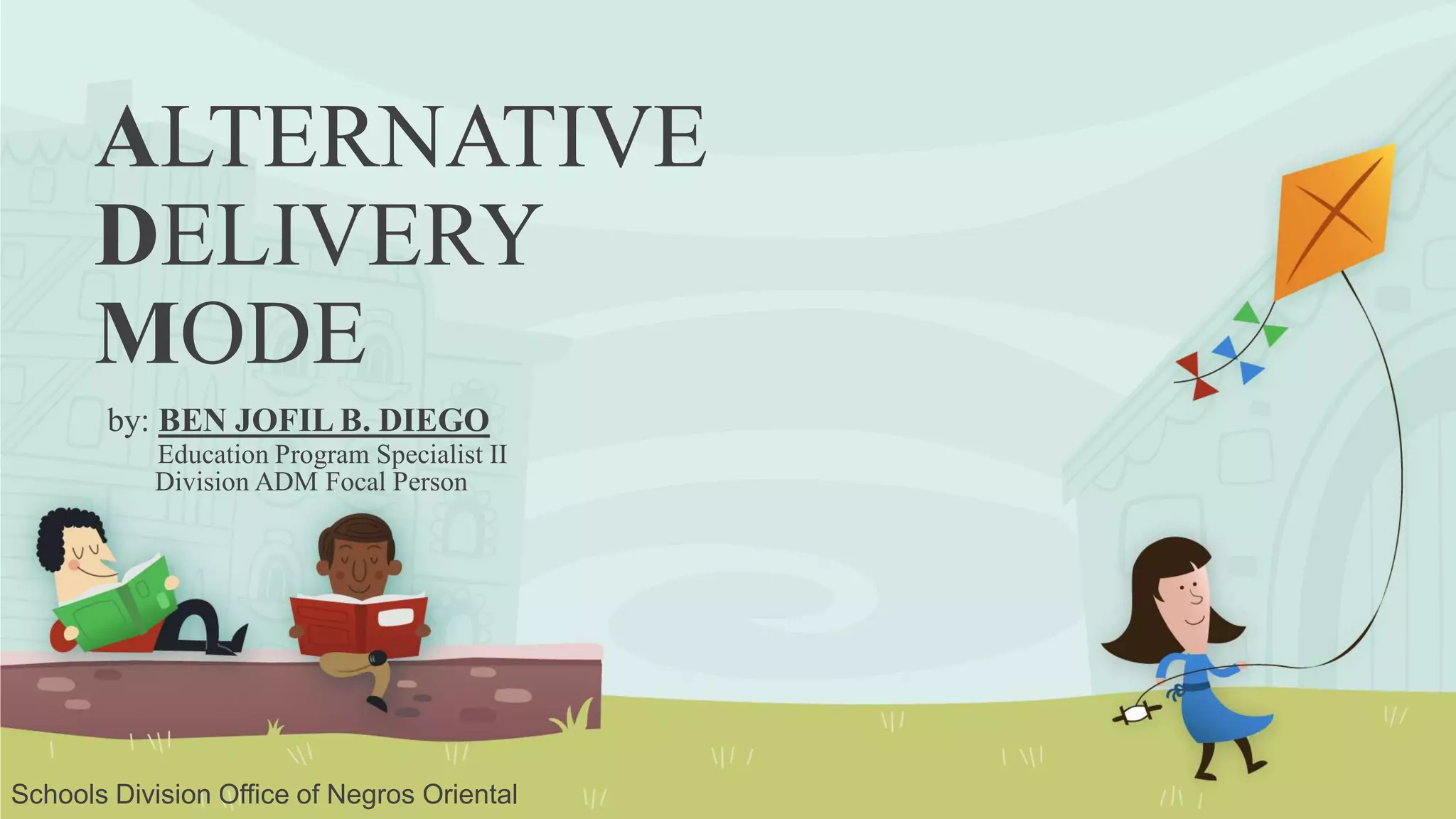 ALTERNATIVE DELIVERY MODE

by: BEN JOFIL B. DIEGO
Education Program Specialist II
Division ADM Focal Person

Schools Division Office of Negros Oriental